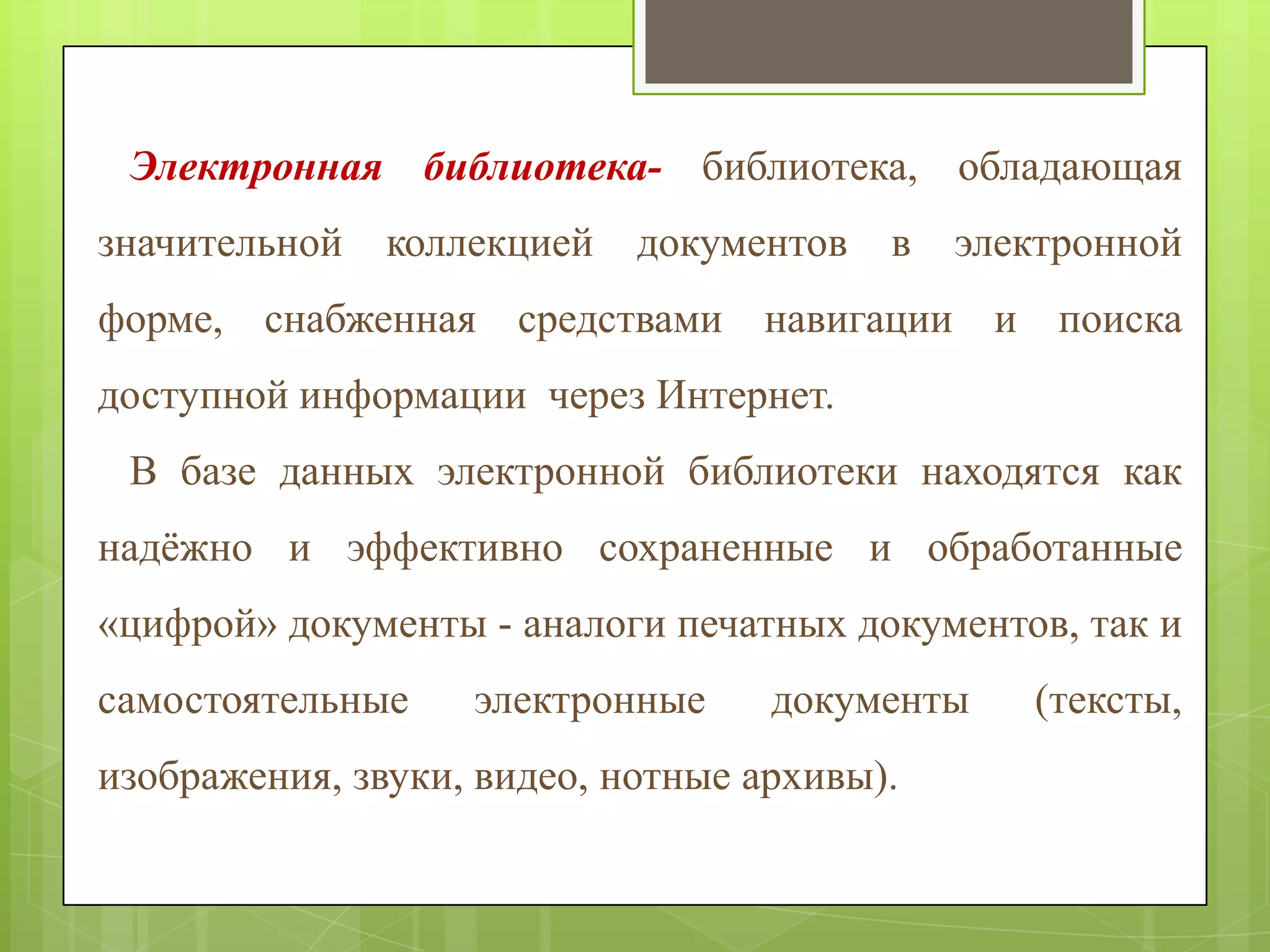 Электронная библиотека- библиотека, обладающая значительной коллекцией документов в электронной форме, снабженная средствами навигации и поиска доступной информации через Интернет.

В базе данных электронной библиотеки находятся как надёжно и эффективно сохраненные и обработанные «цифрой» документы - аналоги печатных документов, так и самостоятельные электронные документы (тексты, изображения, звуки, видео, нотные архивы).